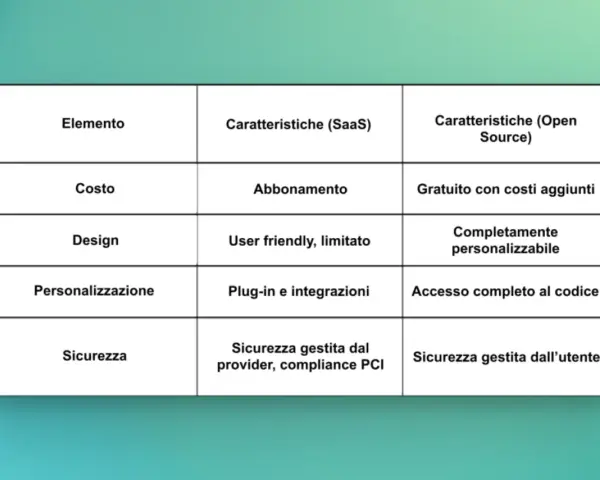 | Elemento | Caratteristiche (SaaS) | Caratteristiche (Open Source) |
|---|---|---|
| Costo | Abbonamento | Gratuito con costi aggiunti |
| Design | User friendly, limitato | Completamente personalizzabile |
| Personalizzazione | Plug-in e integrazioni | Accesso completo al codice |
| Sicurezza | Sicurezza gestita dal provider, compliance PCI | Sicurezza gestita dall'utente |